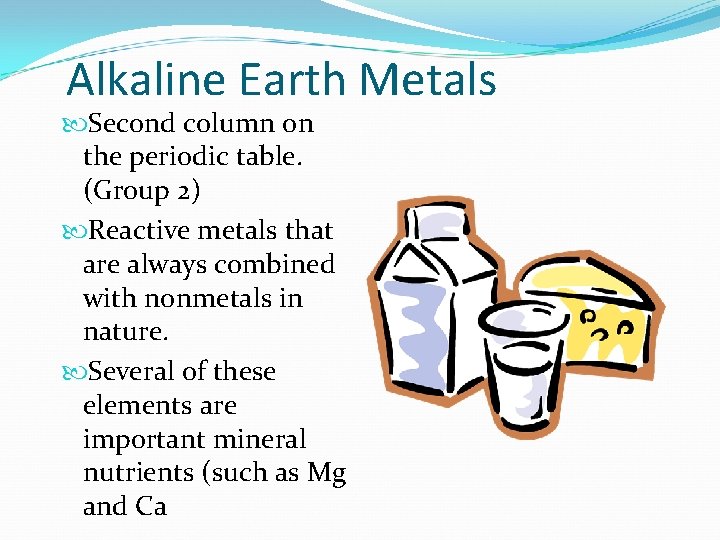 Alkaline Earth Metals

Second column on the periodic table. (Group 2)

Reactive metals that are always combined with nonmetals in nature.

Several of these elements are important mineral nutrients (such as Mg and Ca